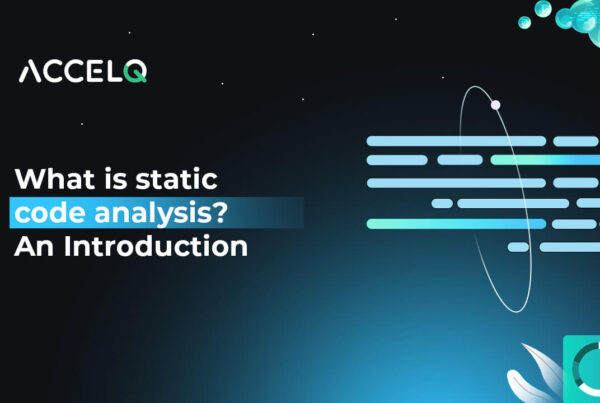 ACCELQ

What is static code analysis? An Introduction